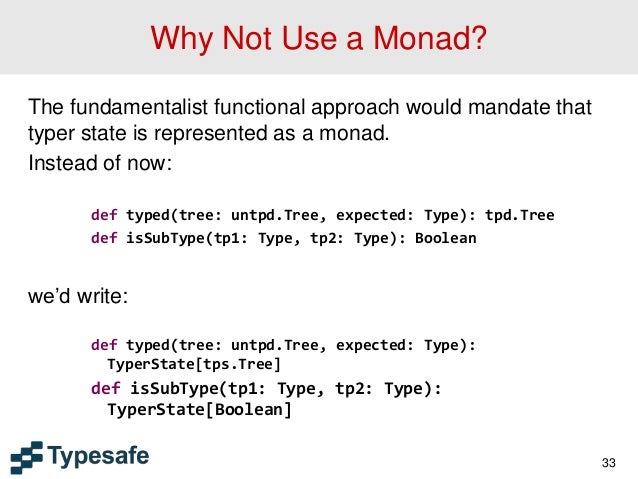 Why Not Use a Monad?

The fundamentalist functional approach would mandate that typer state is represented as a monad.

Instead of now:

def typed(tree: untpd.Tree, expected: Type): tpd.Tree
def isSubType(tp1: Type, tp2: Type): Boolean

we'd write:

def typed(tree: untpd.Tree, expected: Type):
  TyperState[tps.Tree]
def isSubType(tp1: Type, tp2: Type):
  TyperState[Boolean]

Typesafe

33